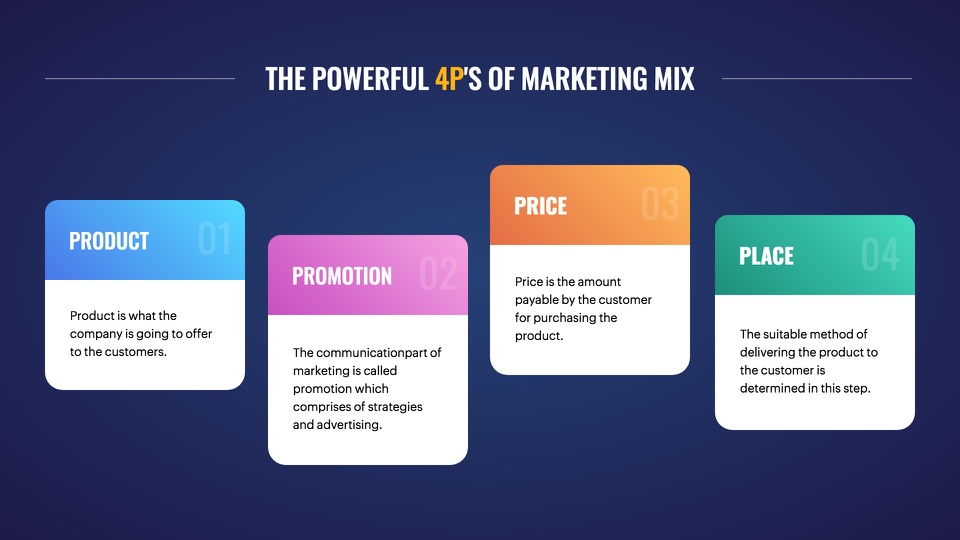 THE POWERFUL 4P'S OF MARKETING MIX

PRODUCT 01

Product is what the company is going to offer to the customers.

PROMOTION 02

The communicationpart of marketing is called promotion which comprises of strategies and advertising.

PRICE 03

Price is the amount payable by the customer for purchasing the product.

PLACE 04

The suitable method of delivering the product to the customer is determined in this step.